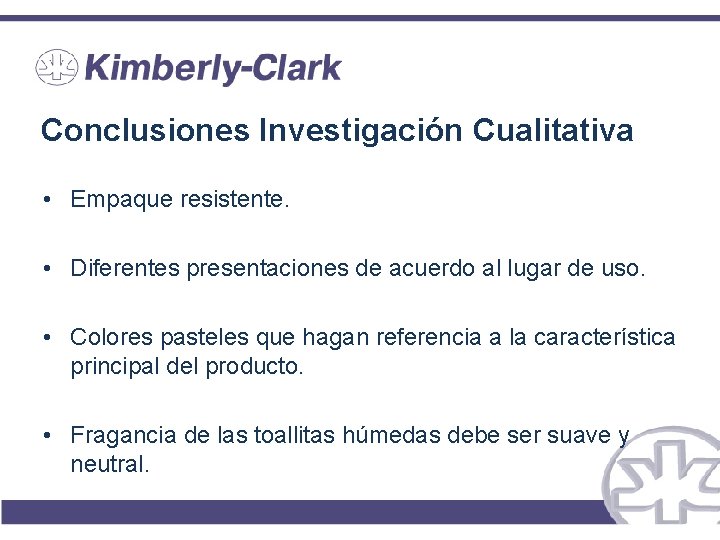 Kimberly-Clark

Conclusiones Investigación Cualitativa

• Empaque resistente.

• Diferentes presentaciones de acuerdo al lugar de uso.

• Colores pasteles que hagan referencia a la característica principal del producto.

• Fragancia de las toallitas húmedas debe ser suave y neutral.